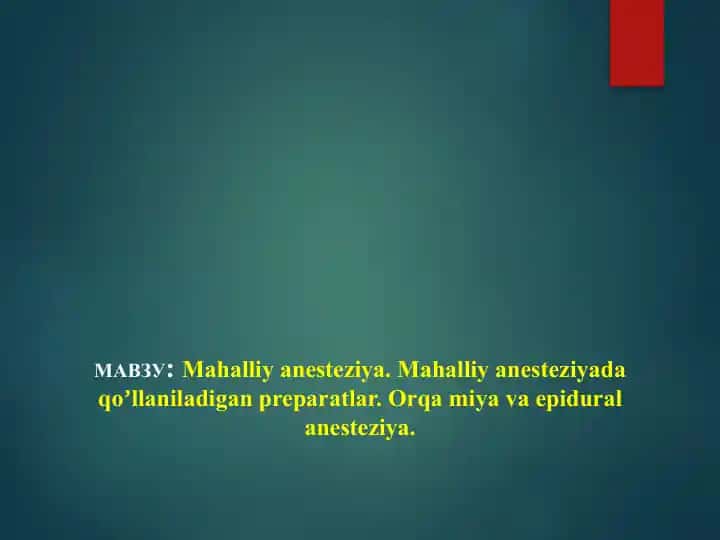 МАВЗУ: Mahalliy anesteziya. Mahalliy anesteziyada qo’llaniladigan preparatlar. Orqa miya va epidural anesteziya.